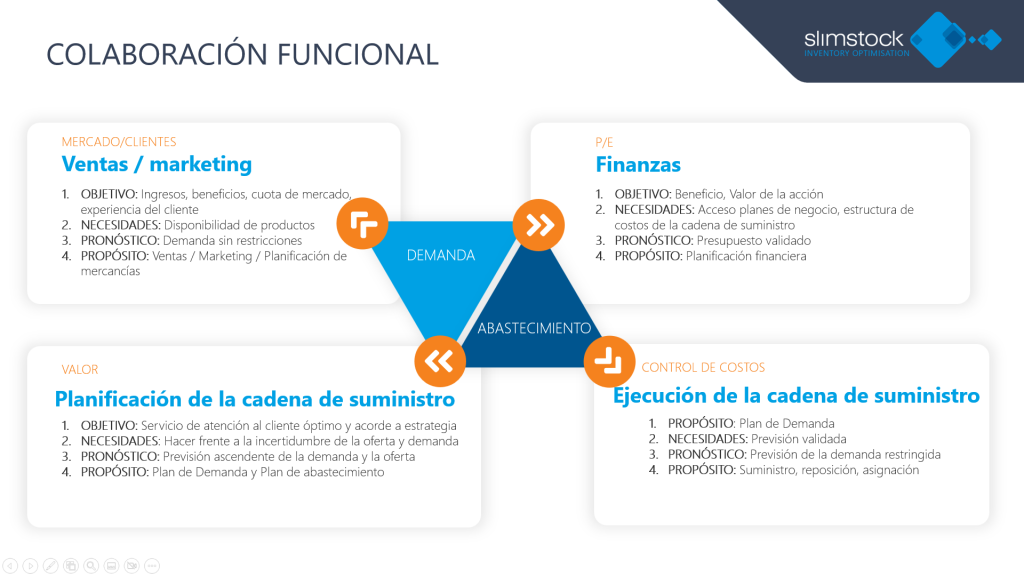 COLABORACIÓN FUNCIONAL

slimstock
INVENTORY OPTIMISATION

MERCADO/CLIENTES
Ventas / marketing
1. OBJETIVO: Ingresos, beneficios, cuota de mercado, experiencia del cliente
2. NECESIDADES: Disponibilidad de productos
3. PRONÓSTICO: Demanda sin restricciones
4. PROPÓSITO: Ventas / Marketing / Planificación de mercancías

P/E
Finanzas
1. OBJETIVO: Beneficio, Valor de la acción
2. NECESIDADES: Acceso planes de negocio, estructura de costos de la cadena de suministro
3. PRONÓSTICO: Presupuesto validado
4. PROPÓSITO: Planificación financiera

DEMANDA
ABASTECIMIENTO

VALOR
Planificación de la cadena de suministro
1. OBJETIVO: Servicio de atención al cliente óptimo y acorde a estrategia
2. NECESIDADES: Hacer frente a la incertidumbre de la oferta y demanda
3. PRONÓSTICO: Previsión ascendente de la demanda y la oferta
4. PROPÓSITO: Plan de Demanda y Plan de abastecimiento

CONTROL DE COSTOS
Ejecución de la cadena de suministro
1. PROPÓSITO: Plan de Demanda
2. NECESIDADES: Previsión validada
3. PRONÓSTICO: Previsión de la demanda restringida
4. PROPÓSITO: Suministro, reposición, asignación